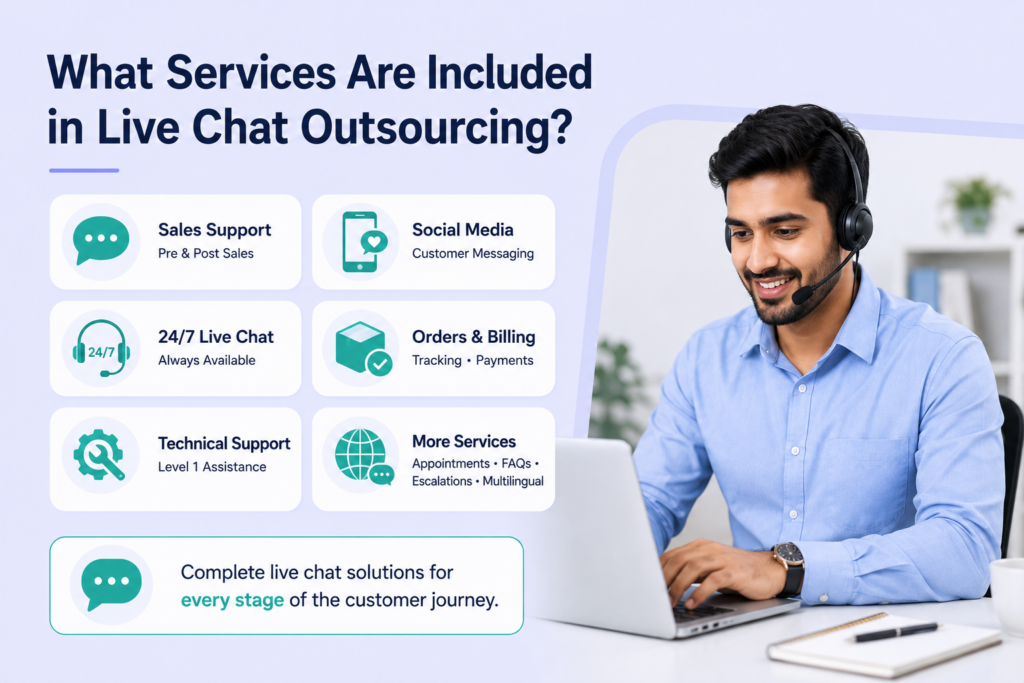 What Services Are Included in Live Chat Outsourcing?

Sales Support
Pre & Post Sales

Social Media
Customer Messaging

24/7

24/7 Live Chat
Always Available

Orders & Billing
Tracking • Payments

Technical Support
Level 1 Assistance

More Services
Appointments • FAQs • Escalations • Multilingual

Complete live chat solutions for every stage of the customer journey.